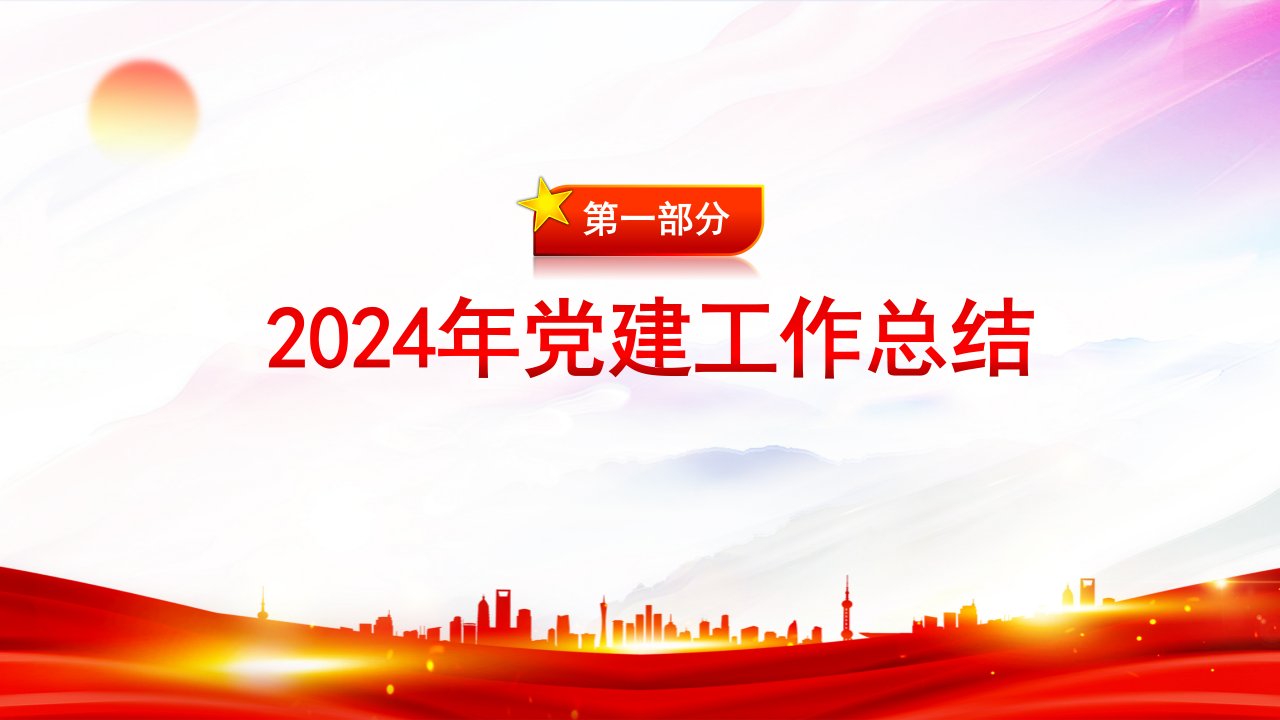 第一部分

2024年党建工作总结